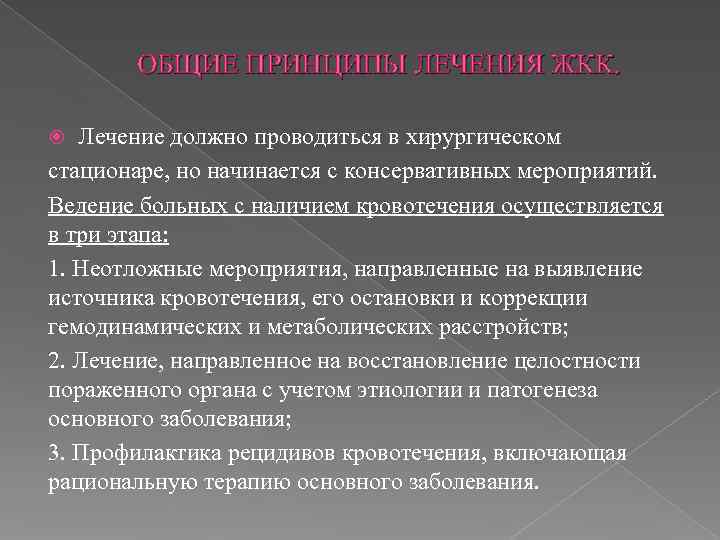 ОБЩИЕ ПРИНЦИПЫ ЛЕЧЕНИЯ ЖКК.

Лечение должно проводиться в хирургическом стационаре, но начинается с консервативных мероприятий. Ведение больных с наличием кровотечения осуществляется в три этапа:

1. Неотложные мероприятия, направленные на выявление источника кровотечения, его остановки и коррекции гемодинамических и метаболических расстройств;

2. Лечение, направленное на восстановление целостности пораженного органа с учетом этиологии и патогенеза основного заболевания;

3. Профилактика рецидивов кровотечения, включающая рациональную терапию основного заболевания.